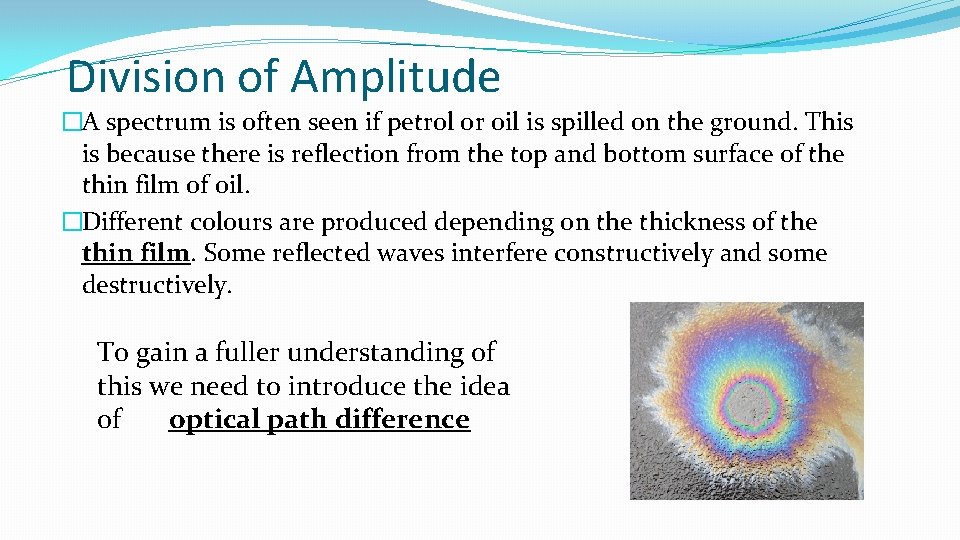 Division of Amplitude

�A spectrum is often seen if petrol or oil is spilled on the ground. This is because there is reflection from the top and bottom surface of the thin film of oil.

�Different colours are produced depending on the thickness of the thin film. Some reflected waves interfere constructively and some destructively.

To gain a fuller understanding of this we need to introduce the idea of optical path difference